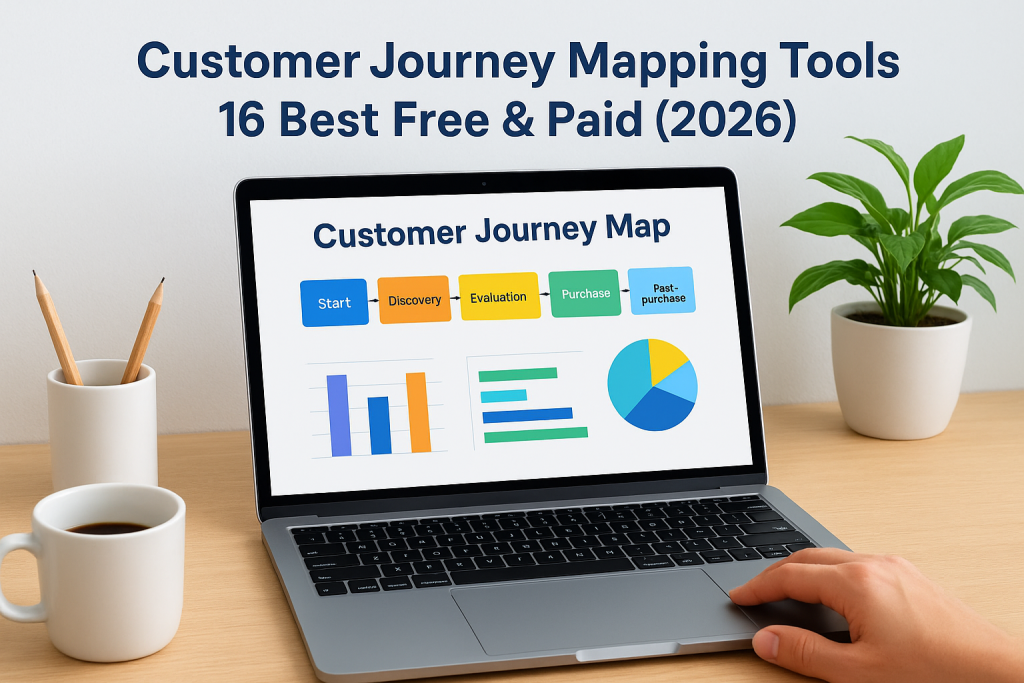 Customer Journey Mapping Tools
16 Best Free & Paid (2026)

Customer Journey Map

Start
Discovery
Evaluation
Purchase
Past-purchase